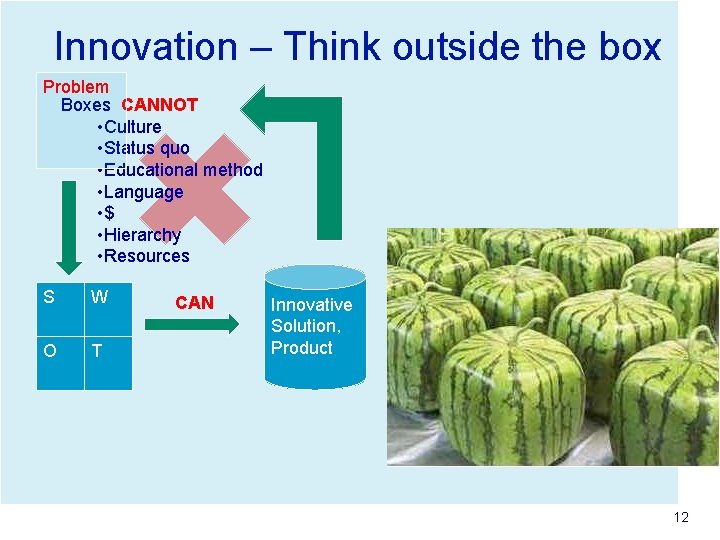 Innovation – Think outside the box

Problem
Boxes CANNOT
•Culture
•Status quo
•Educational method
•Language
•$
•Hierarchy
•Resources

| S | W |
|---|---|
| O | T |

CAN

Innovative Solution, Product

12